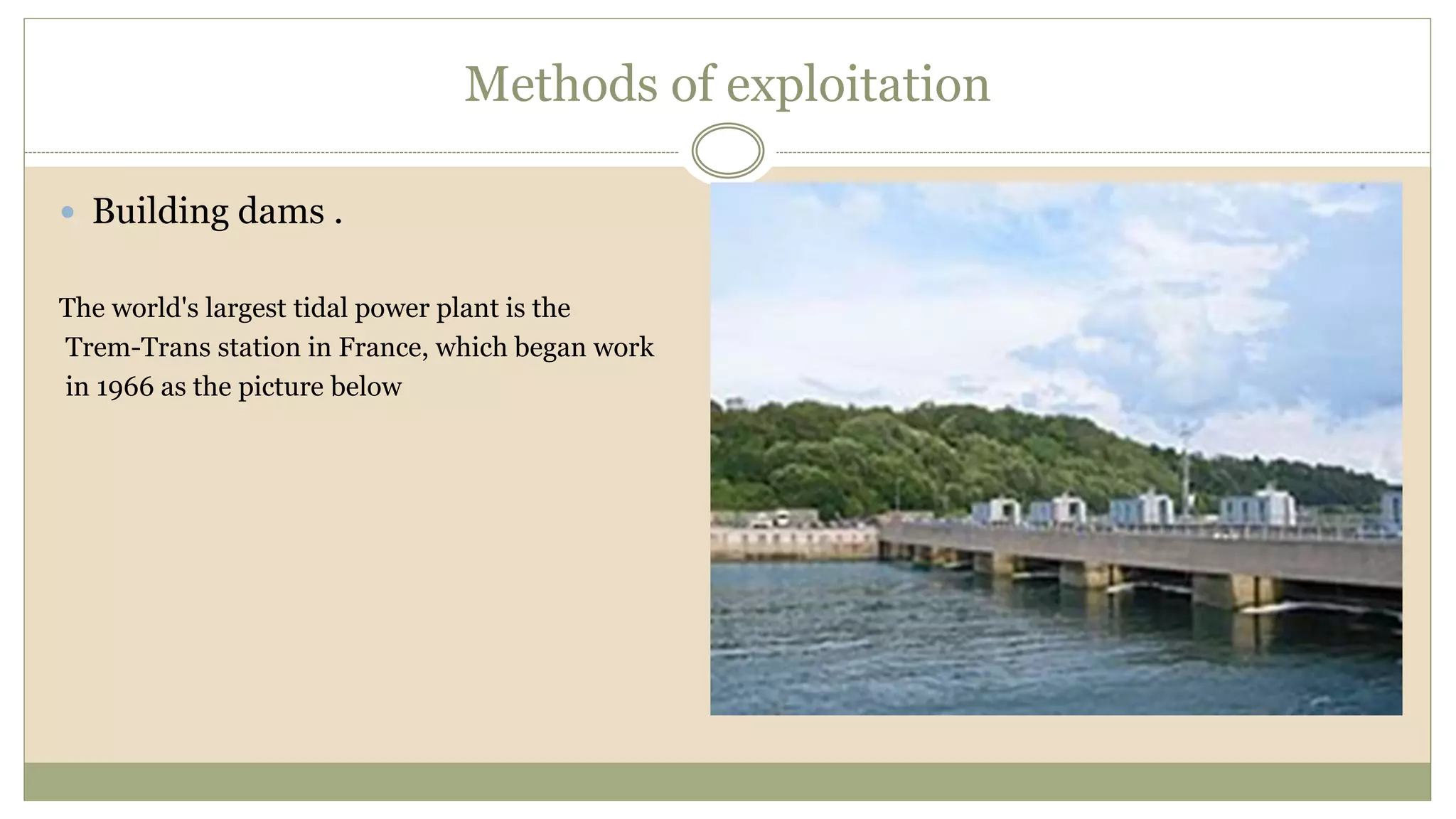 Methods of exploitation

• Building dams .

The world's largest tidal power plant is the Trem-Trans station in France, which began work in 1966 as the picture below